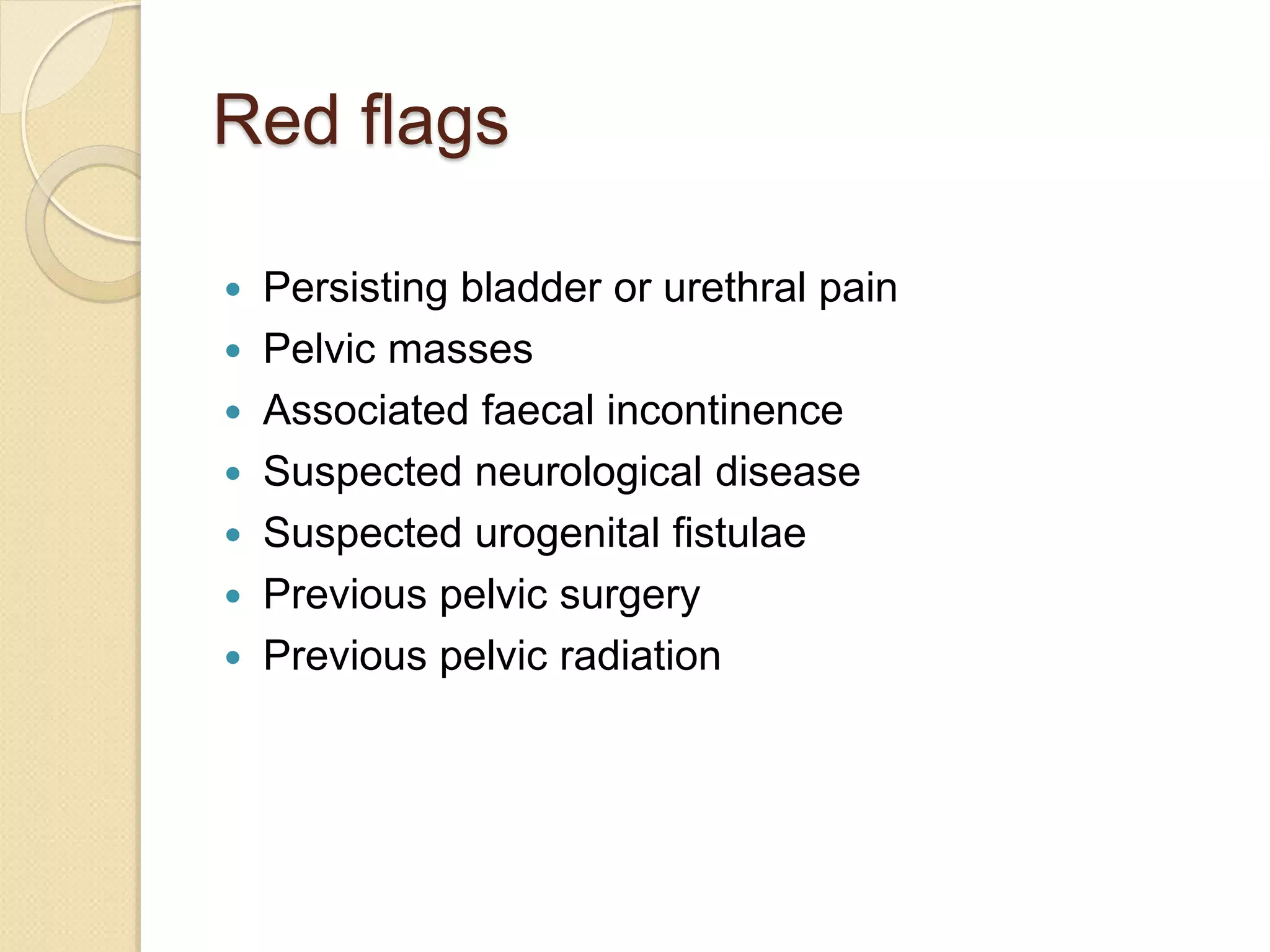 Red flags

- Persisting bladder or urethral pain
- Pelvic masses
- Associated faecal incontinence
- Suspected neurological disease
- Suspected urogenital fistulae
- Previous pelvic surgery
- Previous pelvic radiation